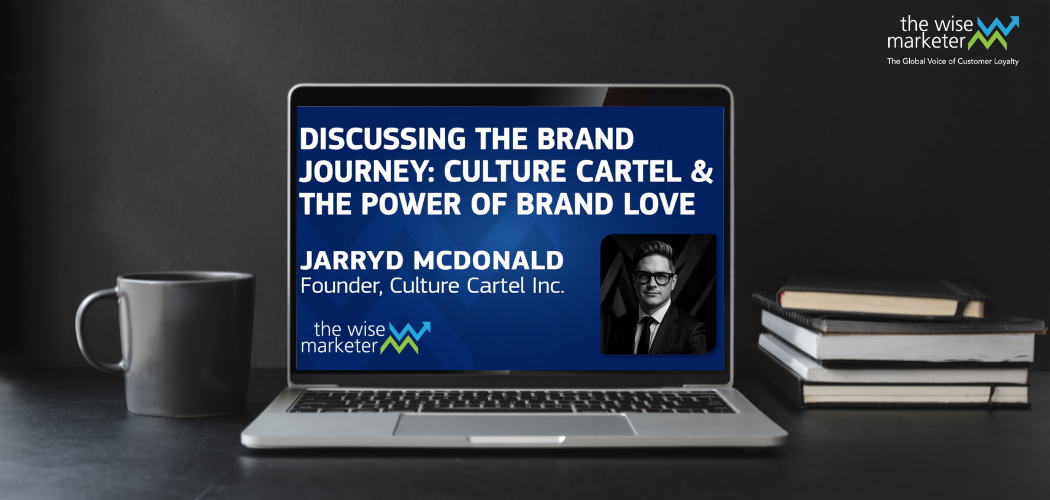 the wise marketer
The Global Voice of Customer Loyalty

DISCUSSING THE BRAND JOURNEY: CULTURE CARTEL & THE POWER OF BRAND LOVE

JARRYD MCDONALD
Founder, Culture Cartel Inc.

the wise marketer